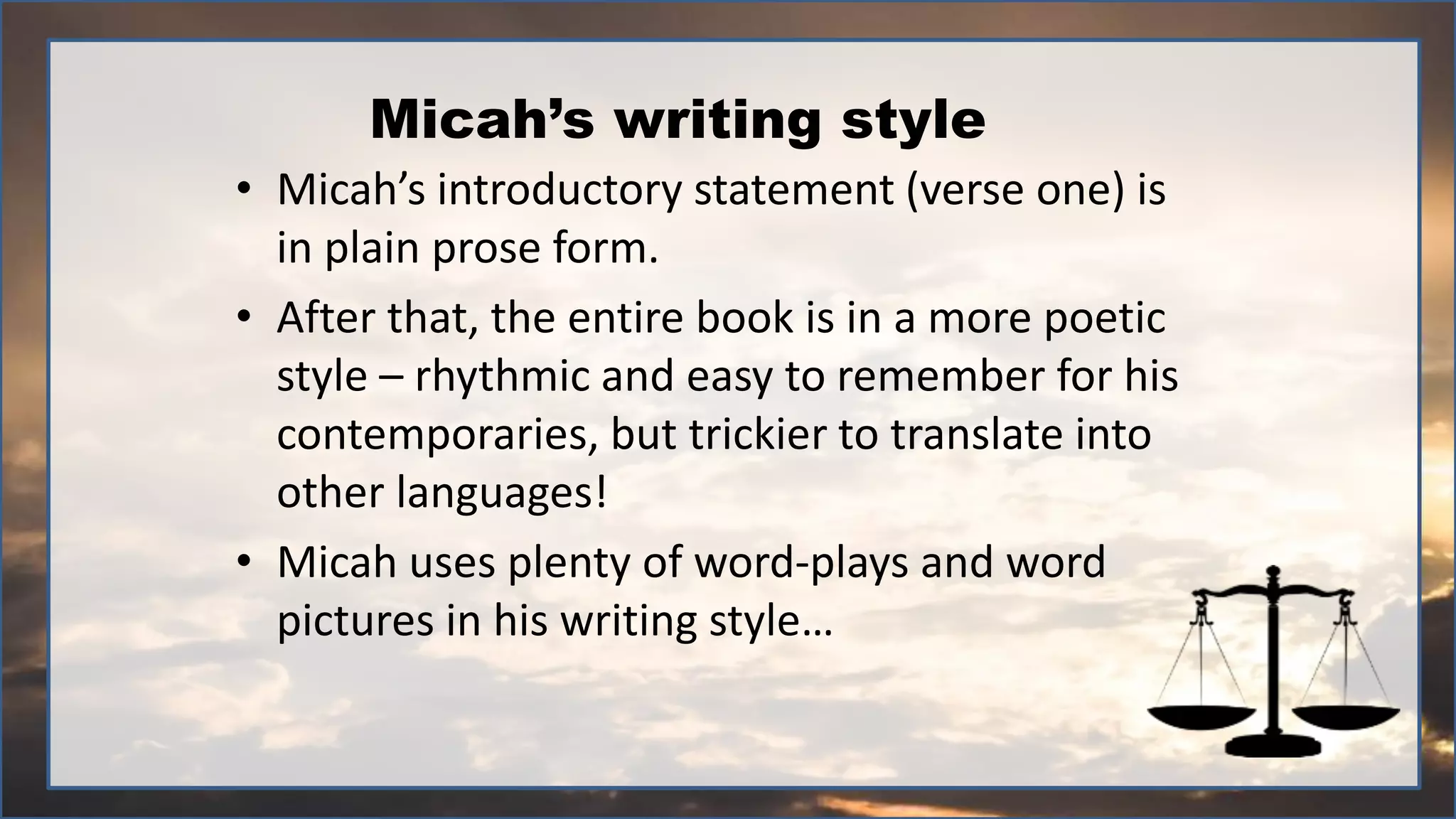 Micah’s writing style

• Micah’s introductory statement (verse one) is in plain prose form.

• After that, the entire book is in a more poetic style – rhythmic and easy to remember for his contemporaries, but trickier to translate into other languages!

• Micah uses plenty of word-plays and word pictures in his writing style…